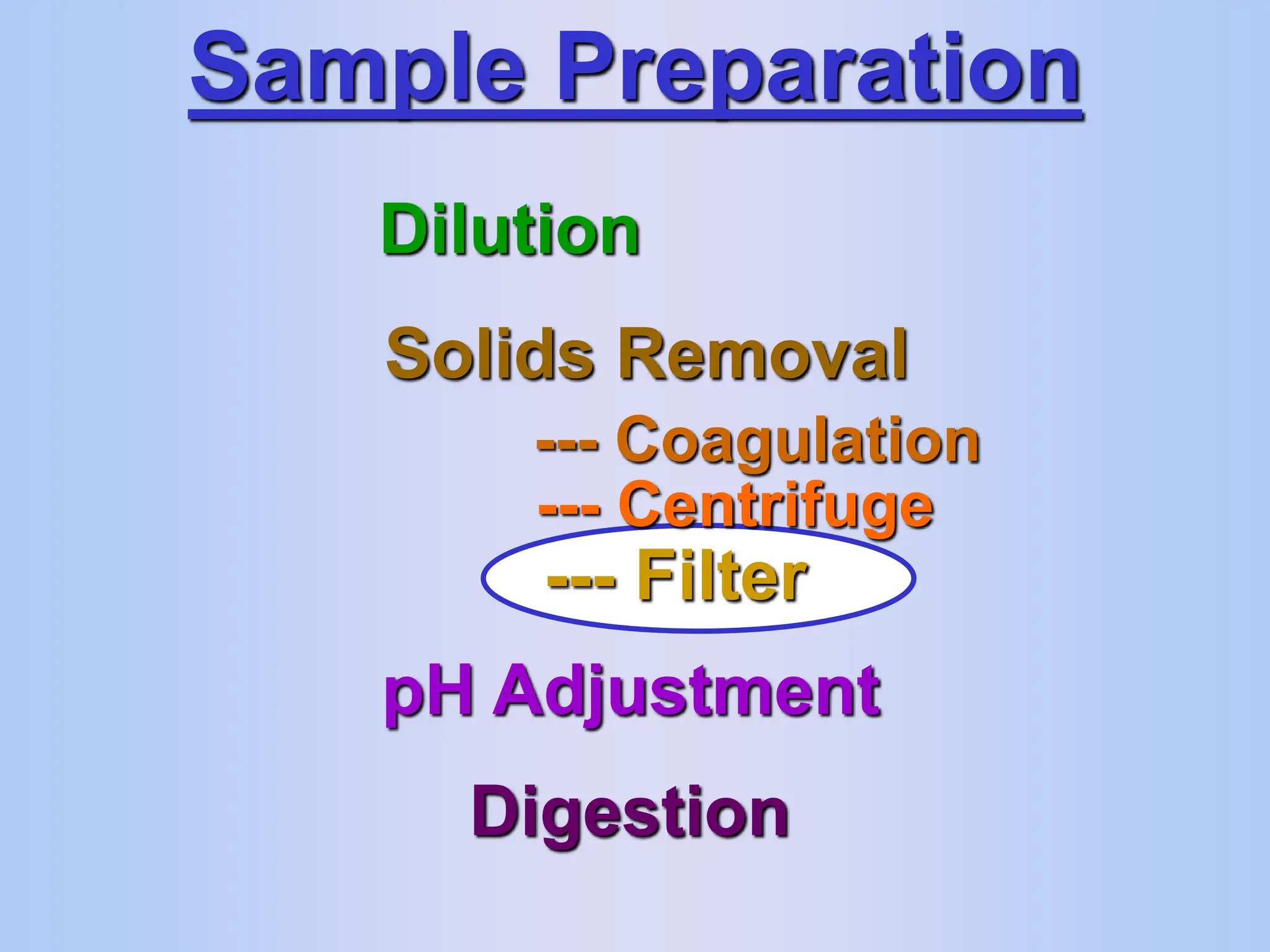 Sample Preparation

Dilution

Solids Removal

--- Coagulation
--- Centrifuge
--- Filter

pH Adjustment

Digestion